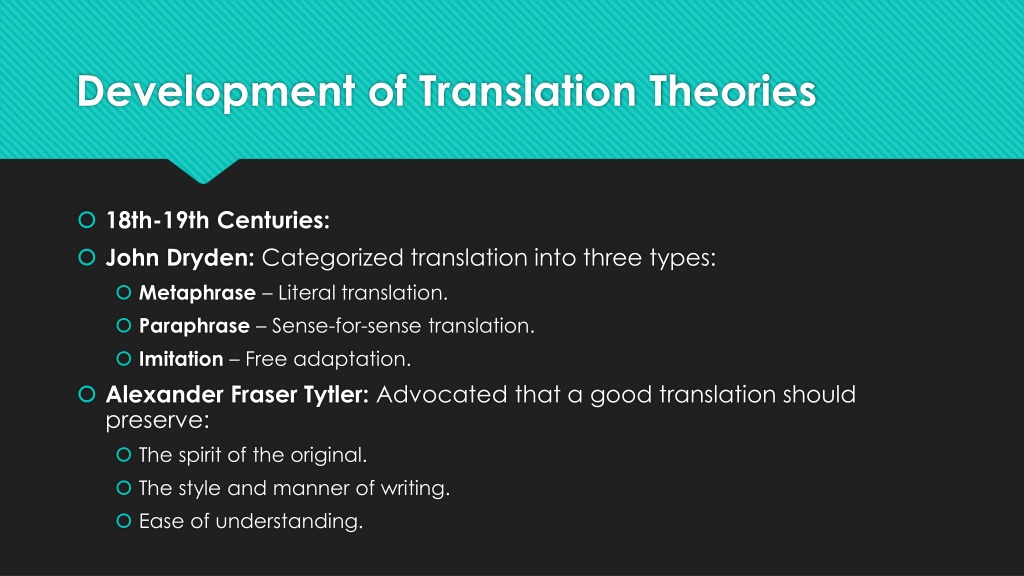 Development of Translation Theories

18th-19th Centuries:

John Dryden: Categorized translation into three types:

Metaphrase – Literal translation.

Paraphrase – Sense-for-sense translation.

Imitation – Free adaptation.

Alexander Fraser Tytler: Advocated that a good translation should preserve:

The spirit of the original.

The style and manner of writing.

Ease of understanding.